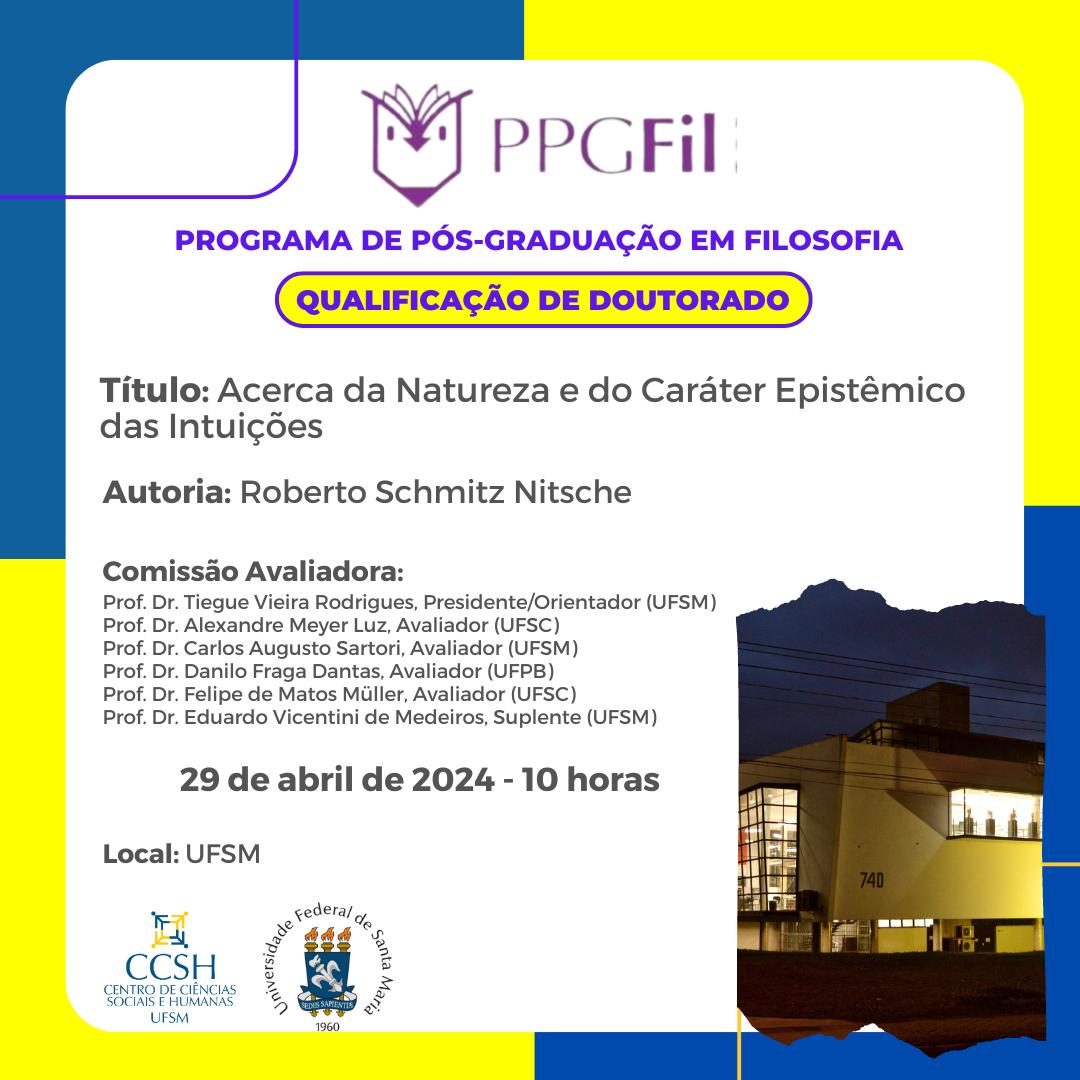 PPGFil

PROGRAMA DE PÓS-GRADUAÇÃO EM FILOSOFIA

QUALIFICAÇÃO DE DOUTORADO

Título: Acerca da Natureza e do Caráter Epistêmico das Intuições

Autoria: Roberto Schmitz Nitsche

Comissão Avaliadora:
Prof. Dr. Tiegue Vieira Rodrigues, Presidente/Orientador (UFSM)
Prof. Dr. Alexandre Meyer Luz, Avaliador (UFSC)
Prof. Dr. Carlos Augusto Sartori, Avaliador (UFSM)
Prof. Dr. Danilo Fraga Dantas, Avaliador (UFPB)
Prof. Dr. Felipe de Matos Müller, Avaliador (UFSC)
Prof. Dr. Eduardo Vicentini de Medeiros, Suplente (UFSM)

29 de abril de 2024 - 10 horas

Local: UFSM

CCSH
CENTRO DE CIÊNCIAS SOCIAIS E HUMANAS
UFSM

Universidade Federal de Santa Maria
SEDES SAPIENTIAE
1960

740